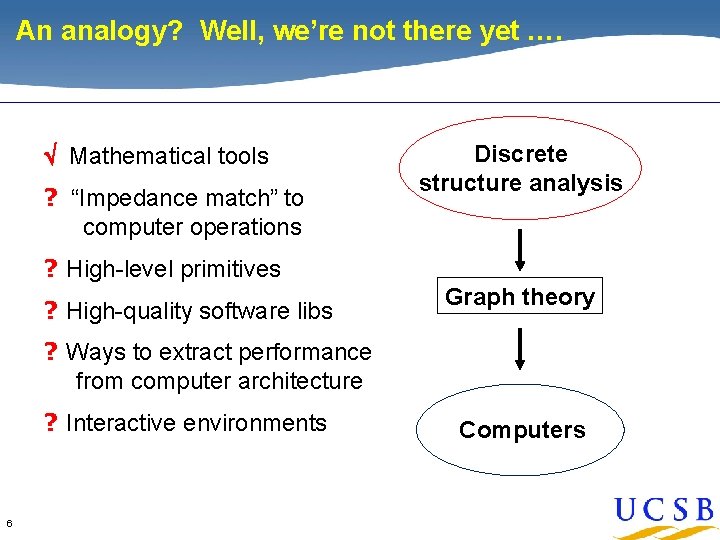 An analogy? Well, we're not there yet ….

√ Mathematical tools

? "Impedance match" to computer operations

? High-level primitives

? High-quality software libs

? Ways to extract performance from computer architecture

? Interactive environments

Discrete structure analysis

Graph theory

Computers

6

UCSB